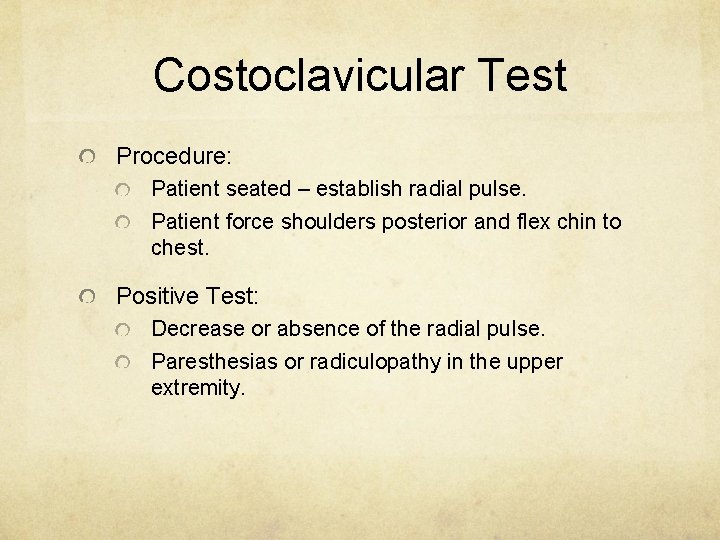 Costoclavicular Test

Procedure:

Patient seated – establish radial pulse.

Patient force shoulders posterior and flex chin to chest.

Positive Test:

Decrease or absence of the radial pulse.

Paresthesias or radiculopathy in the upper extremity.